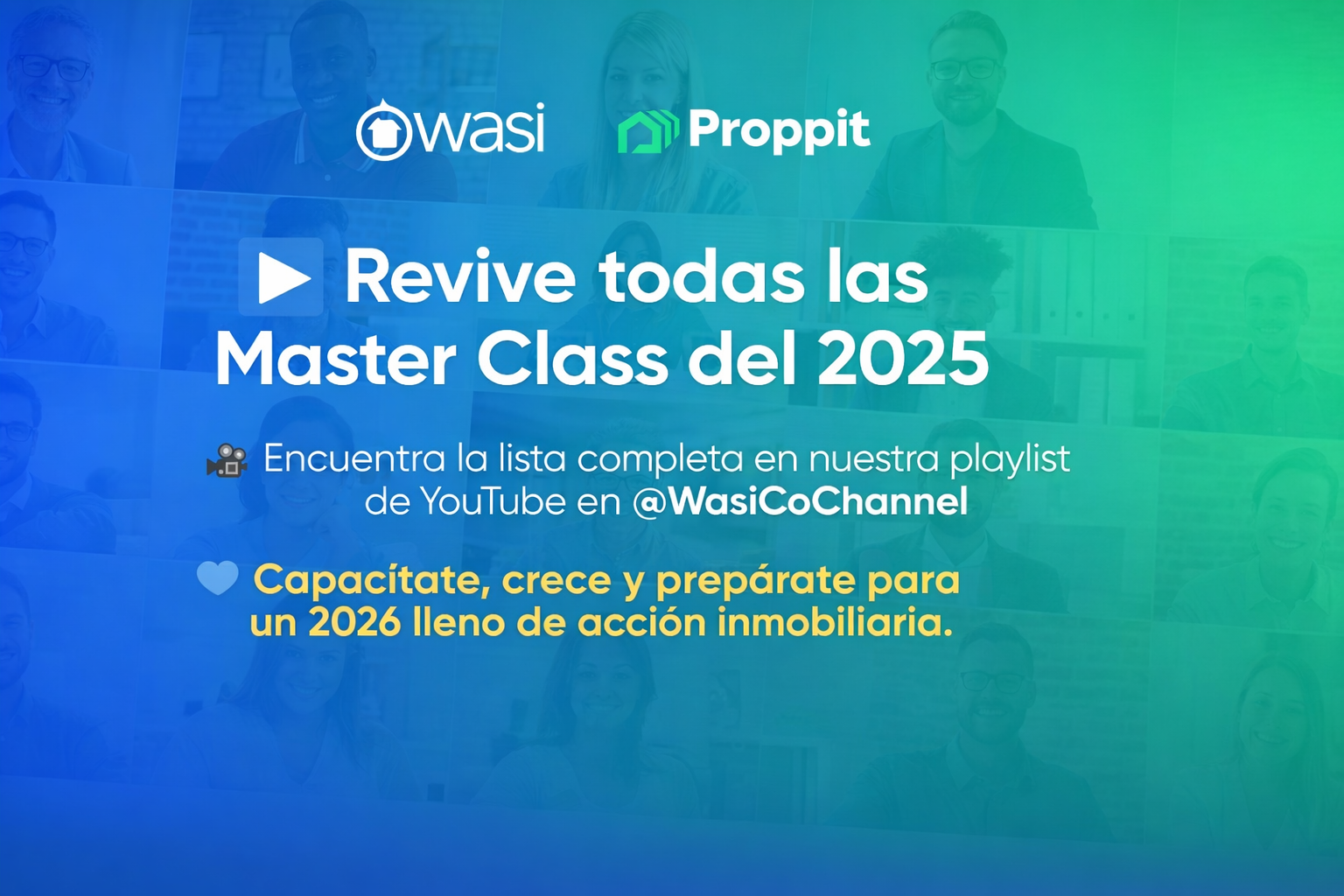 wasi Proppit

Revive todas las Master Class del 2025

Encuentra la lista completa en nuestra playlist de YouTube en @WasiCoChannel

Capacítate, crece y prepárate para un 2026 lleno de acción inmobiliaria.